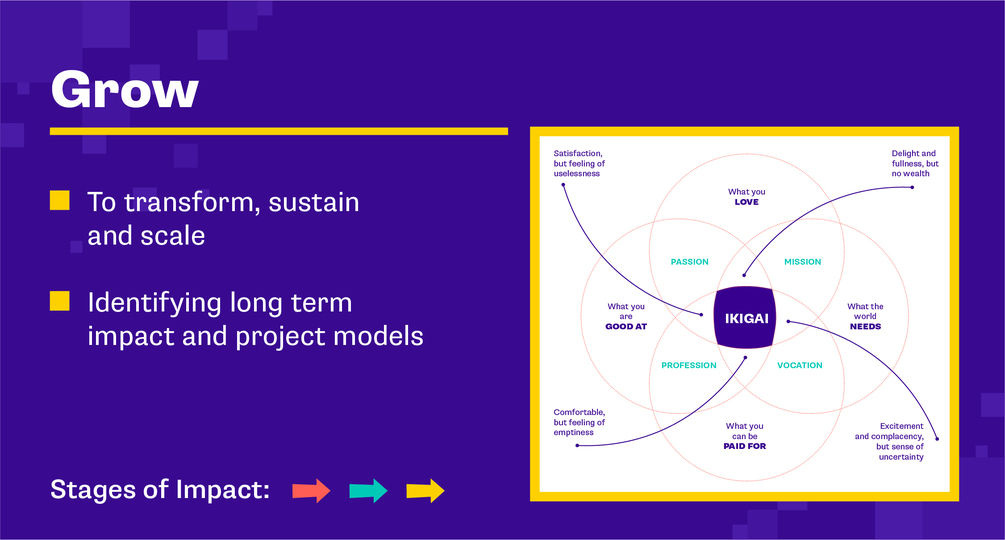 Grow

To transform, sustain and scale

Identifying long term impact and project models

Stages of Impact:

Satisfaction, but feeling of uselessness

Delight and fullness, but no wealth

What you LOVE

PASSION

MISSION

What you are GOOD AT

IKIGAI

What the world NEEDS

PROFESSION

VOCATION

Comfortable, but feeling of emptiness

What you can be PAID FOR

Excitement and complacency, but sense of uncertainty